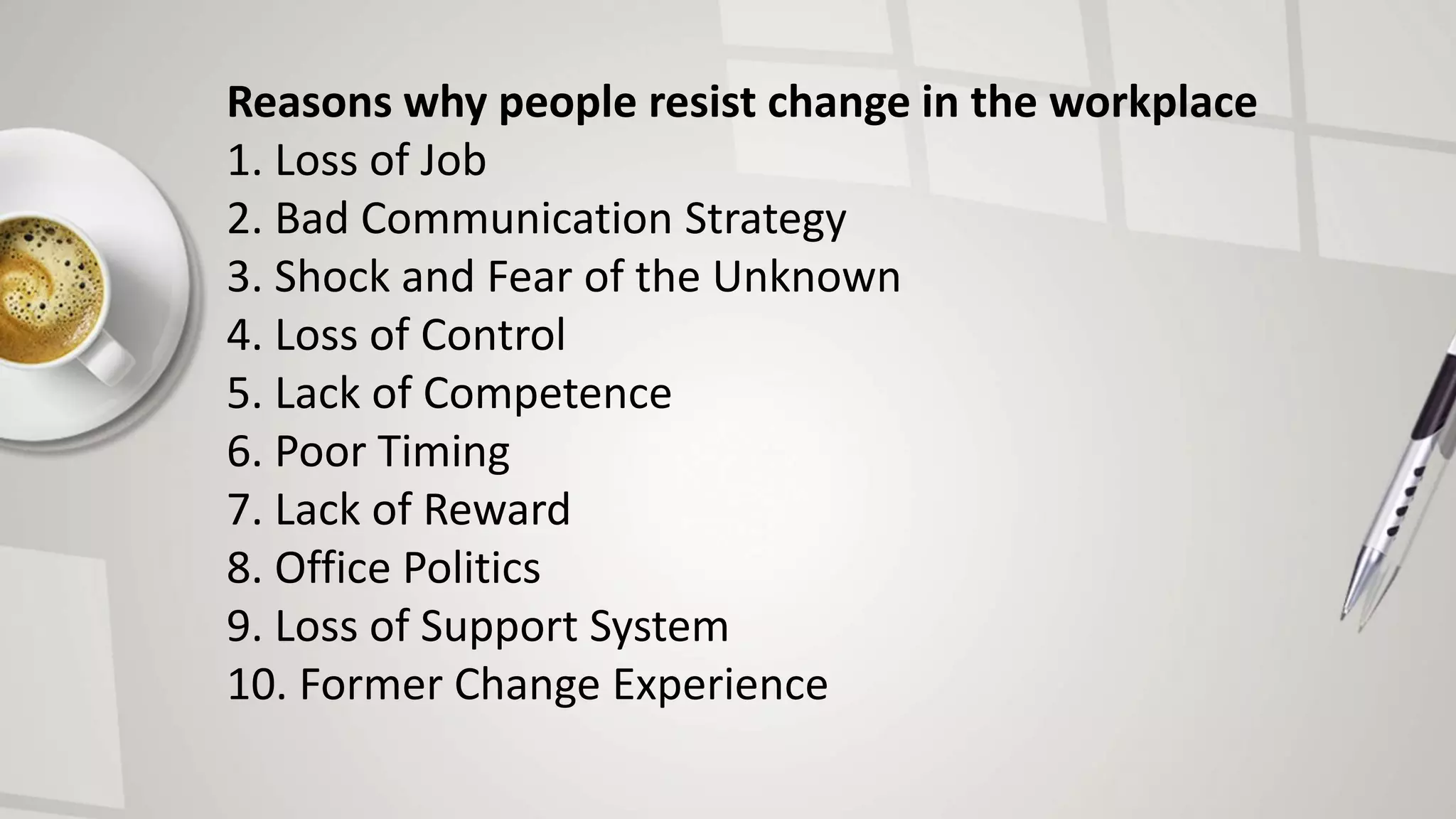 Reasons why people resist change in the workplace

1. Loss of Job
2. Bad Communication Strategy
3. Shock and Fear of the Unknown
4. Loss of Control
5. Lack of Competence
6. Poor Timing
7. Lack of Reward
8. Office Politics
9. Loss of Support System
10. Former Change Experience